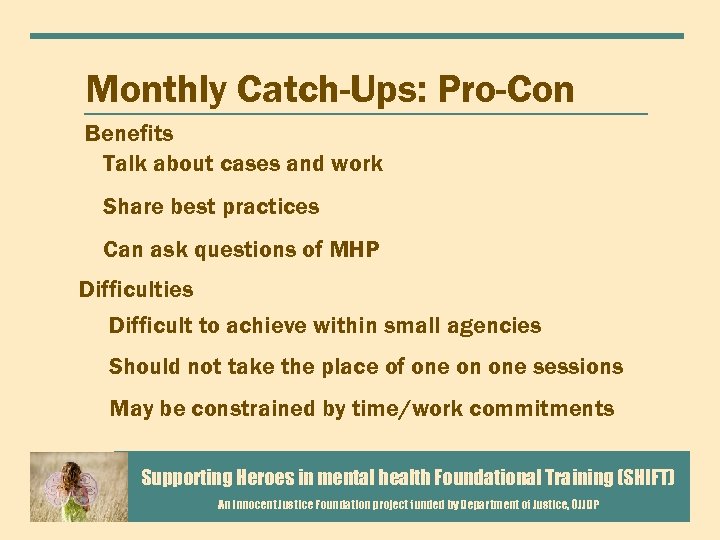 Monthly Catch-Ups: Pro-Con

Benefits

Talk about cases and work

Share best practices

Can ask questions of MHP

Difficulties

Difficult to achieve within small agencies

Should not take the place of one on one sessions

May be constrained by time/work commitments

Supporting Heroes in mental health Foundational Training (SHIFT)

An Innocent Justice Foundation project funded by Department of Justice, OJJDP